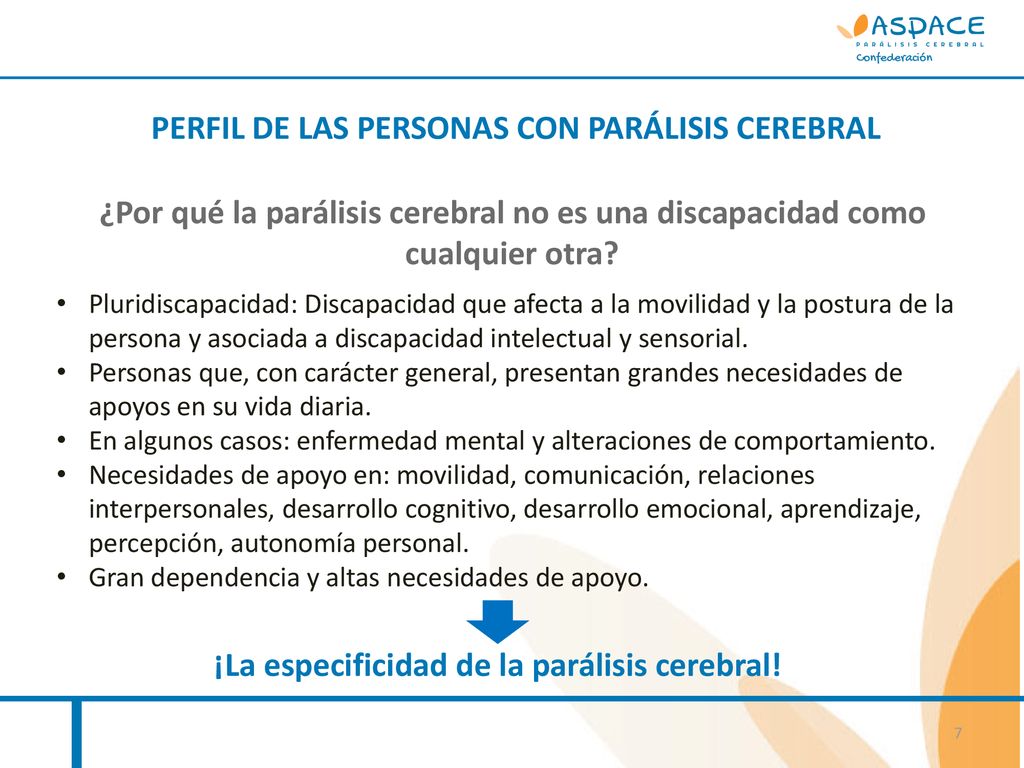 ASPACE
PARÁLISIS CEREBRAL
Confederación

PERFIL DE LAS PERSONAS CON PARÁLISIS CEREBRAL

¿Por qué la parálisis cerebral no es una discapacidad como cualquier otra?

• Pluridiscapacidad: Discapacidad que afecta a la movilidad y la postura de la persona y asociada a discapacidad intelectual y sensorial.
• Personas que, con carácter general, presentan grandes necesidades de apoyos en su vida diaria.
• En algunos casos: enfermedad mental y alteraciones de comportamiento.
• Necesidades de apoyo en: movilidad, comunicación, relaciones interpersonales, desarrollo cognitivo, desarrollo emocional, aprendizaje, percepción, autonomía personal.
• Gran dependencia y altas necesidades de apoyo.

¡La especificidad de la parálisis cerebral!

7